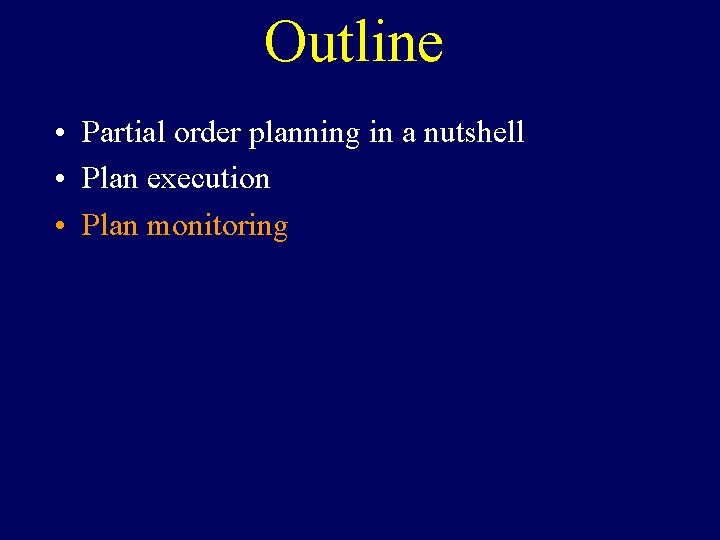 Outline

• Partial order planning in a nutshell
• Plan execution
• Plan monitoring